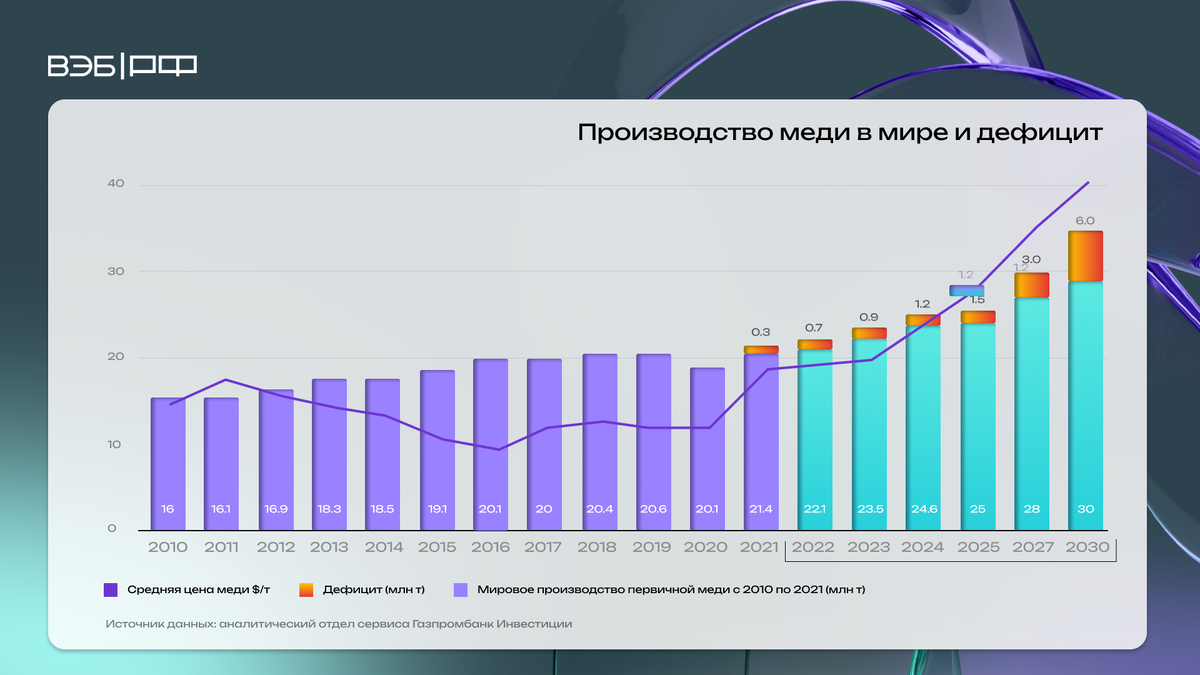 ВЭБ|РФ

Производство меди в мире и дефицит

40
30
20
10
0

0.3
0.7
0.9
1.2
1.2
1.5
1.2
3.0
6.0

16
16.1
16.9
18.3
18.5
19.1
20.1
20
20.4
20.6
20.1
21.4
22.1
23.5
24.6
25
28
30

2010 2011 2012 2013 2014 2015 2016 2017 2018 2019 2020 2021 2022 2023 2024 2025 2027 2030

Средняя цена меди $/т
Дефицит (млн т)
Мировое производство первичной меди с 2010 по 2021 (млн т)

Источник данных: аналитический отдел сервиса Газпромбанк Инвестиции